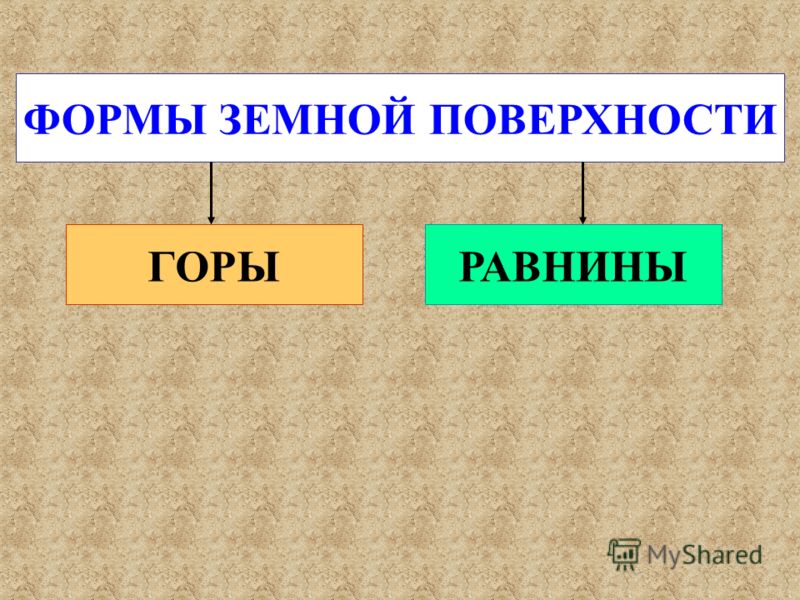 ФОРМЫ ЗЕМНОЙ ПОВЕРХНОСТИ

ГОРЫ

РАВНИНЫ

MyShared